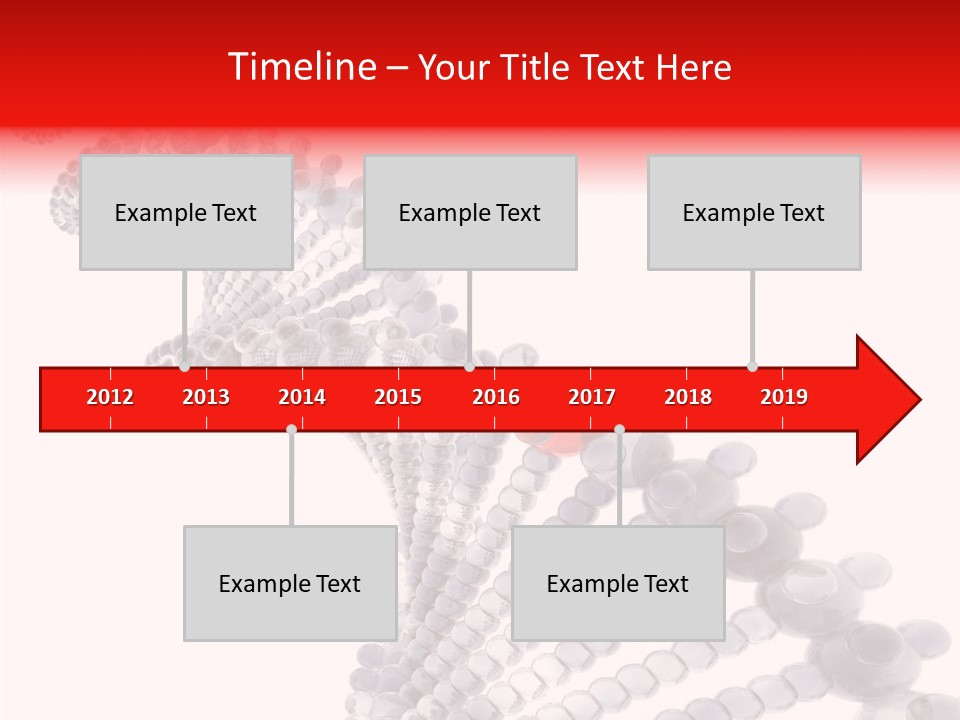 Timeline – Your Title Text Here

Example Text

Example Text

Example Text

2012 2013 2014 2015 2016 2017 2018 2019

Example Text

Example Text